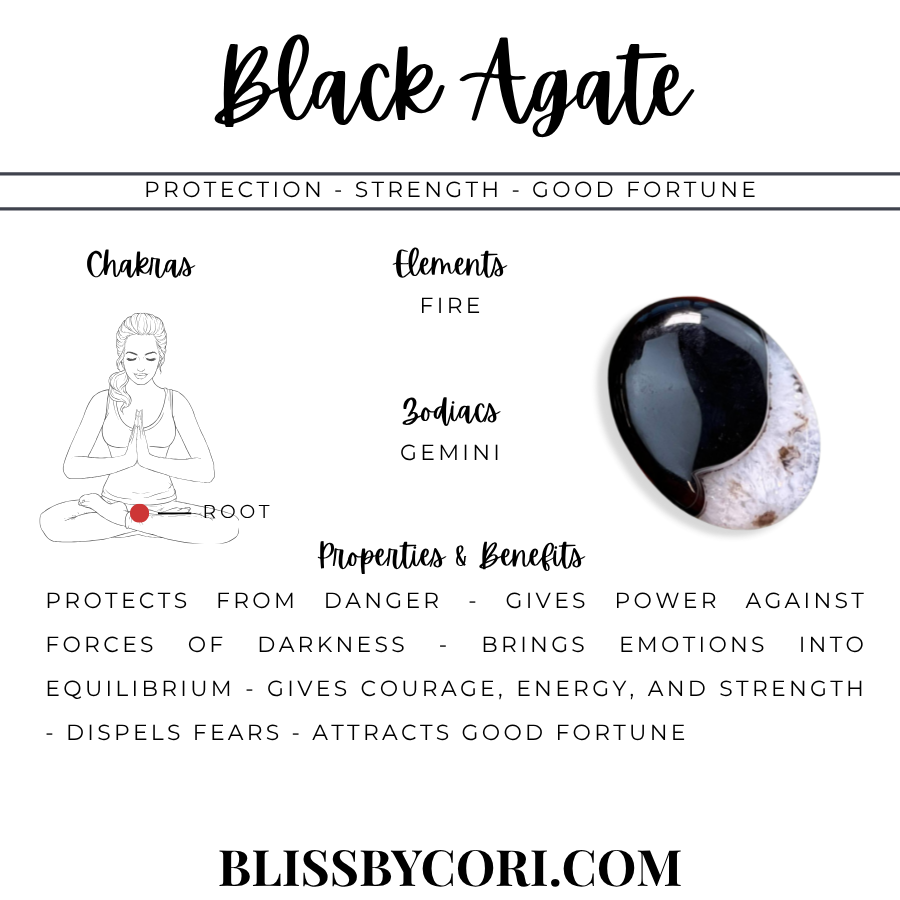 Black Agate

PROTECTION - STRENGTH - GOOD FORTUNE

Chakras

ROOT

Elements
FIRE

Zodiacs
GEMINI

Properties & Benefits

PROTECTS FROM DANGER - GIVES POWER AGAINST FORCES OF DARKNESS - BRINGS EMOTIONS INTO EQUILIBRIUM - GIVES COURAGE, ENERGY, AND STRENGTH - DISPELS FEARS - ATTRACTS GOOD FORTUNE

BLISSBYCORI.COM